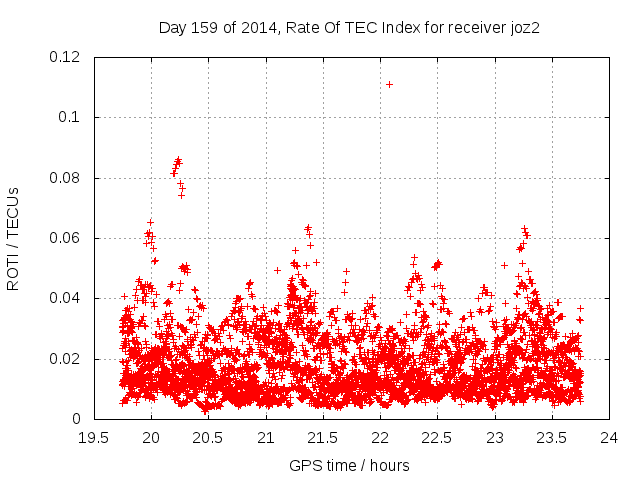 Day 159 of 2014, Rate Of TEC Index for receiver joz2

ROTI / TECUs

0.12
0.1
0.08
0.06
0.04
0.02
0

19.5 20 20.5 21 21.5 22 22.5 23 23.5 24

GPS time / hours